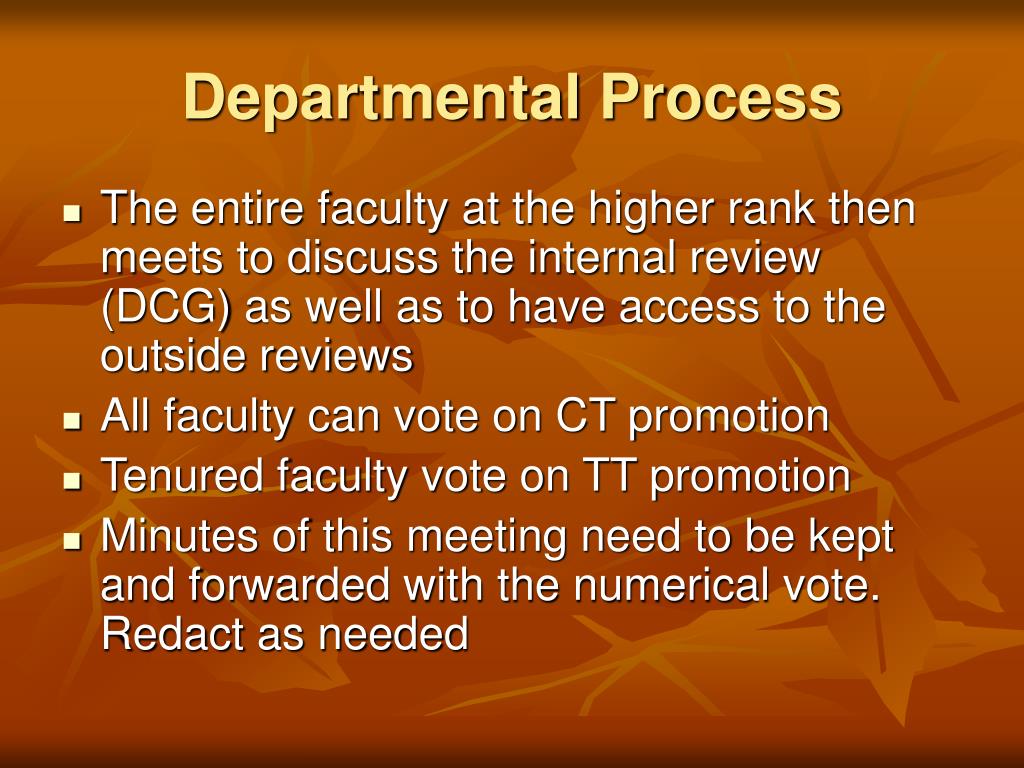 Departmental Process

- The entire faculty at the higher rank then meets to discuss the internal review (DCG) as well as to have access to the outside reviews
- All faculty can vote on CT promotion
- Tenured faculty vote on TT promotion
- Minutes of this meeting need to be kept and forwarded with the numerical vote. Redact as needed